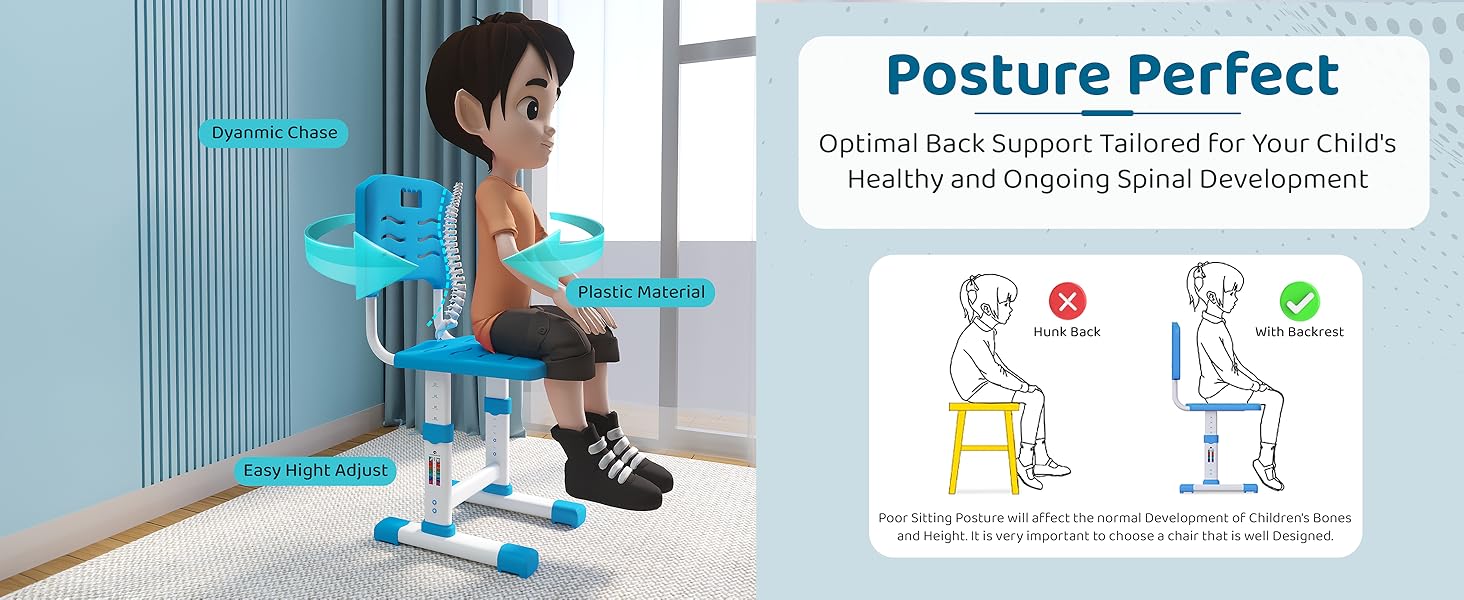 Dyanmic Chase

Plastic Material

Easy Hight Adjust

Posture Perfect

Optimal Back Support Tailored for Your Child's Healthy and Ongoing Spinal Development

Hunk Back

With Backrest

Poor Sitting Posture will affect the normal Development of Children's Bones and Height. It is very important to choose a chair that is well Designed.